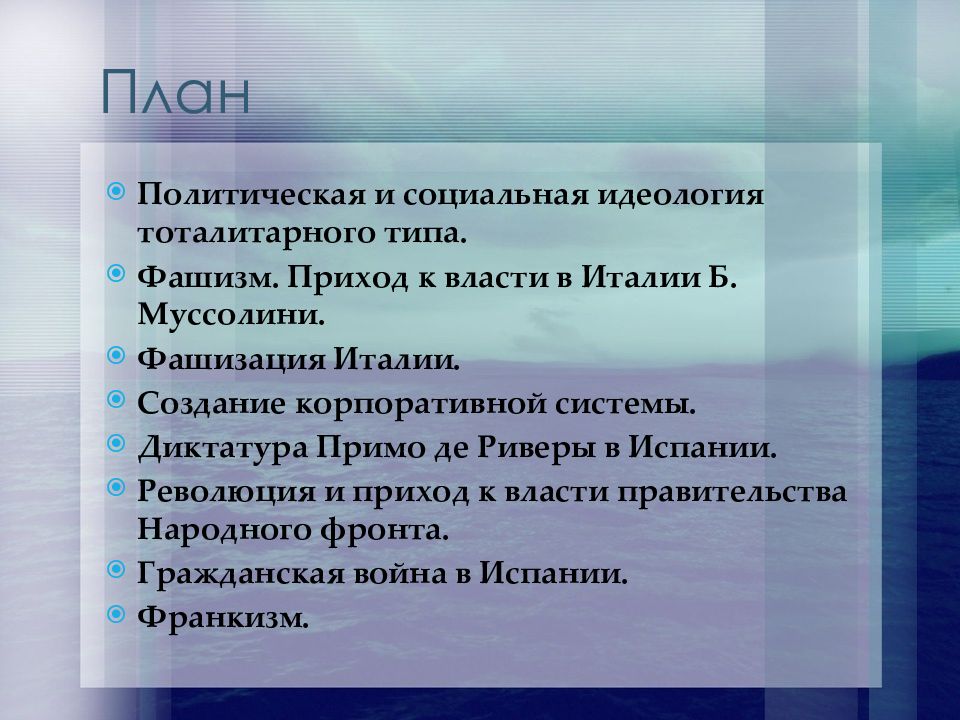 План

Политическая и социальная идеология тоталитарного типа.
Фашизм. Приход к власти в Италии Б. Муссолини.
Фашизация Италии.
Создание корпоративной системы.
Диктатура Примо де Риверы в Испании.
Революция и приход к власти правительства Народного фронта.
Гражданская война в Испании.
Франкизм.